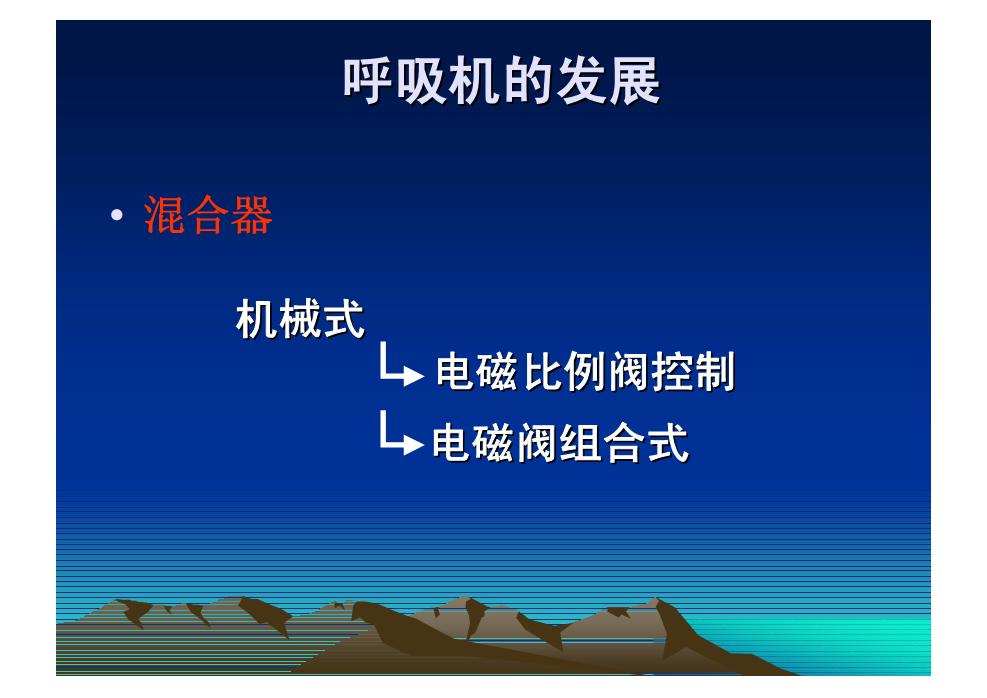 呼吸机的发展

• 混合器

机械式

电磁比例阀控制

电磁阀组合式